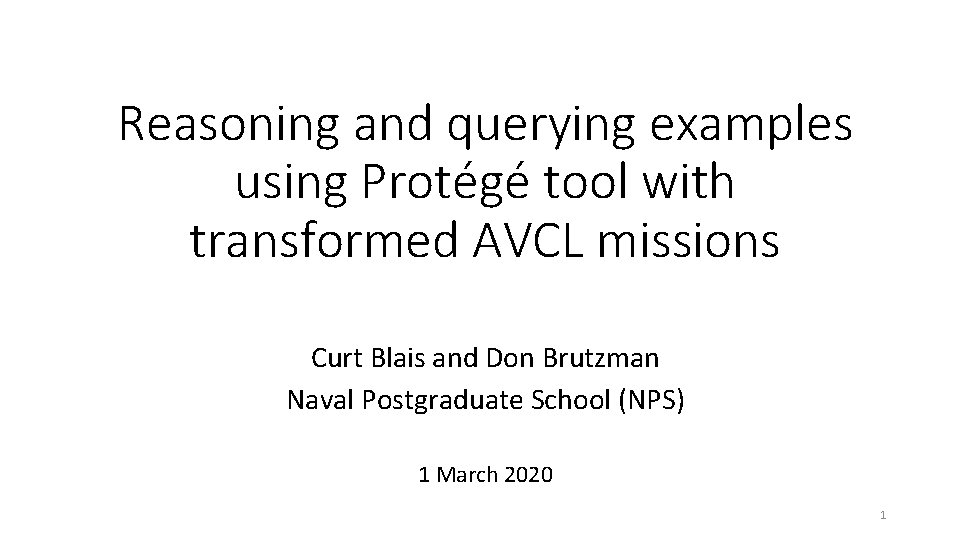 Reasoning and querying examples using Protégé tool with transformed AVCL missions

Curt Blais and Don Brutzman
Naval Postgraduate School (NPS)

1 March 2020

1